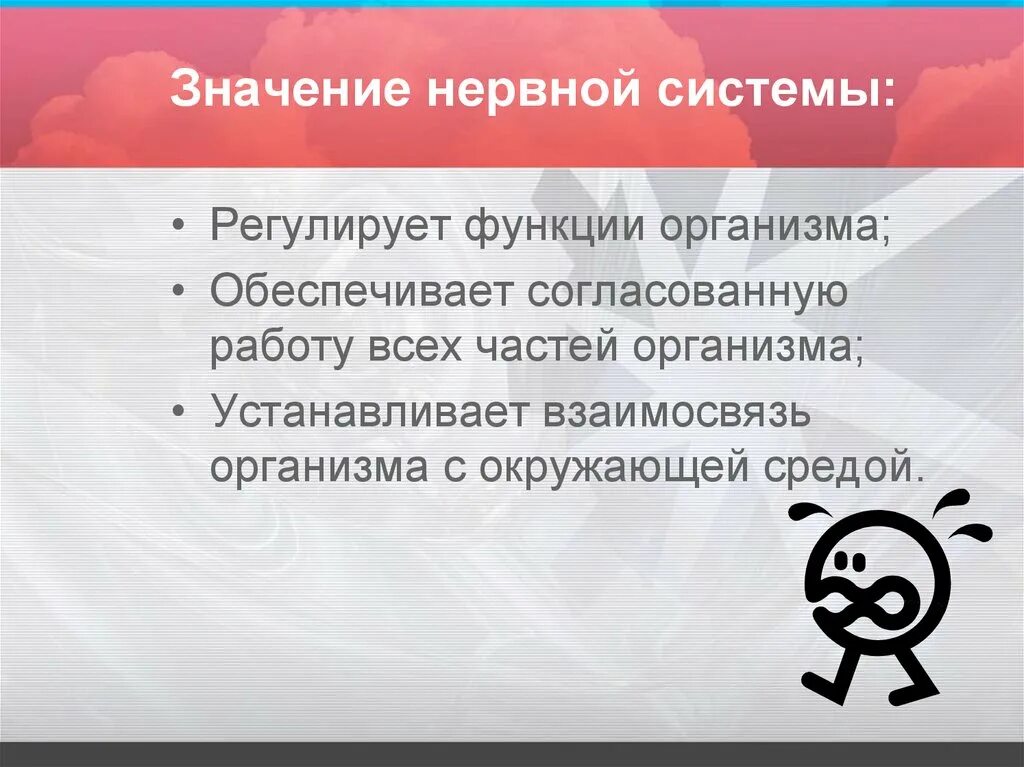 Значение нервной системы:

• Регулирует функции организма;
• Обеспечивает согласованную работу всех частей организма;
• Устанавливает взаимосвязь организма с окружающей средой.